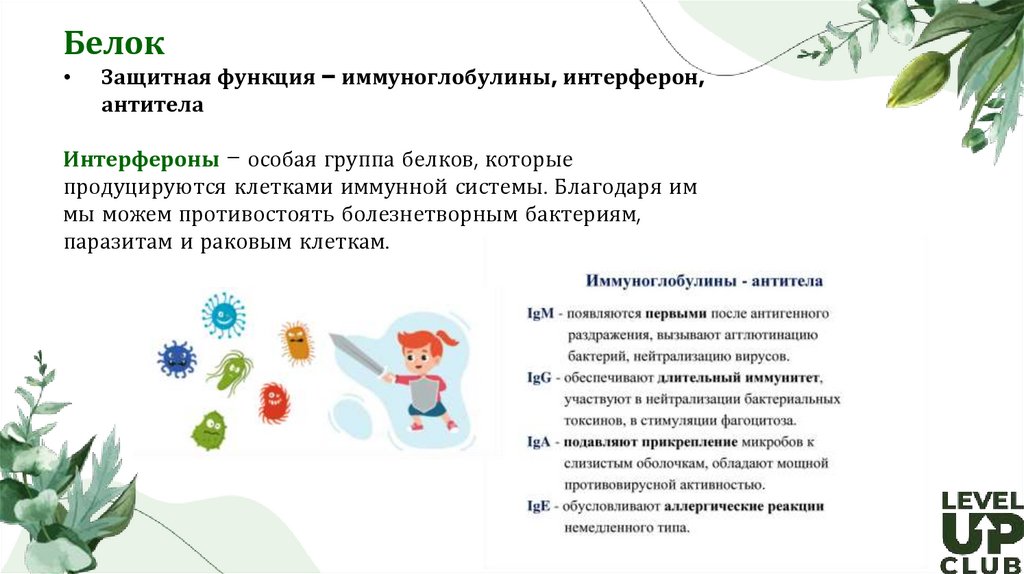 Белок

• Защитная функция – иммуноглобулины, интерферон, антитела

Интерфероны – особая группа белков, которые продуцируются клетками иммунной системы. Благодаря им мы можем противостоять болезнетворным бактериям, паразитам и раковым клеткам.

Иммуноглобулины - антитела

IgM - появляются первыми после антигенного раздражения, вызывают агглютинацию бактерий, нейтрализацию вирусов.

IgG - обеспечивают длительный иммунитет, участвуют в нейтрализации бактериальных токсинов, в стимуляции фагоцитоза.

IgA - подавляют прикрепление микробов к слизистым оболочкам, обладают мощной противовирусной активностью.

IgE - обусловливают аллергические реакции немедленного типа.

LEVEL UP CLUB